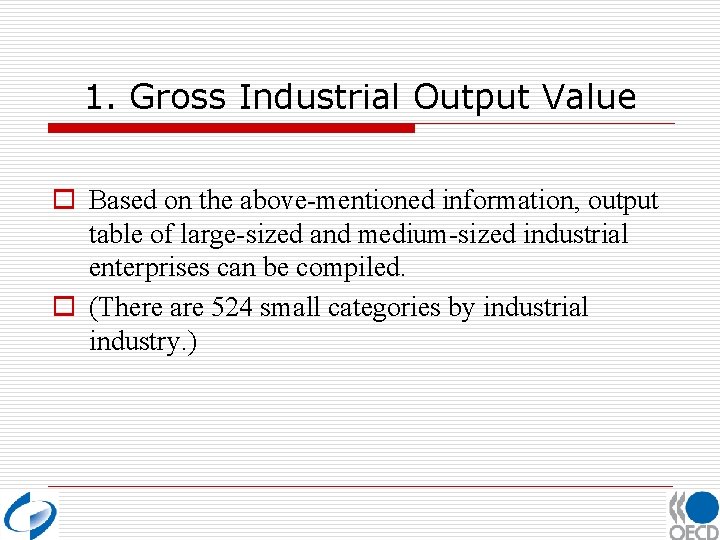 1. Gross Industrial Output Value

Based on the above-mentioned information, output table of large-sized and medium-sized industrial enterprises can be compiled.

(There are 524 small categories by industrial industry.)

OECD